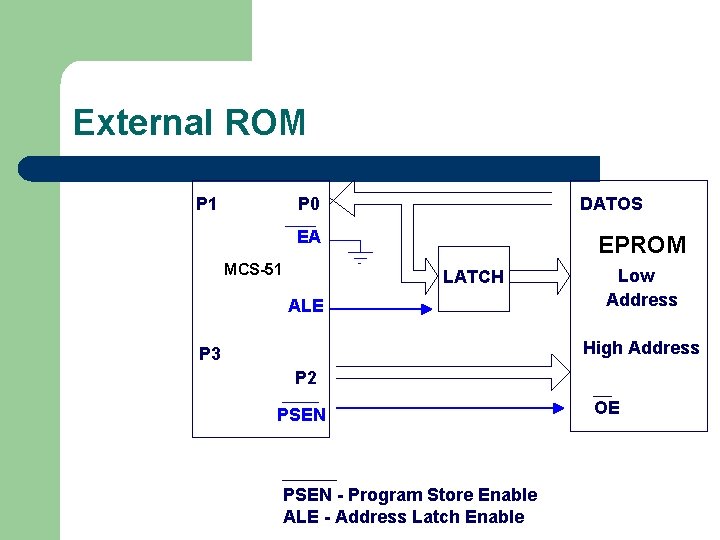 External ROM

P1
P0
$\overline{EA}$
MCS-51
ALE
P3
P2
$\overline{PSEN}$

LATCH

DATOS
EPROM
Low
Address
High Address
$\overline{OE}$

$\overline{PSEN}$ - Program Store Enable
ALE - Address Latch Enable